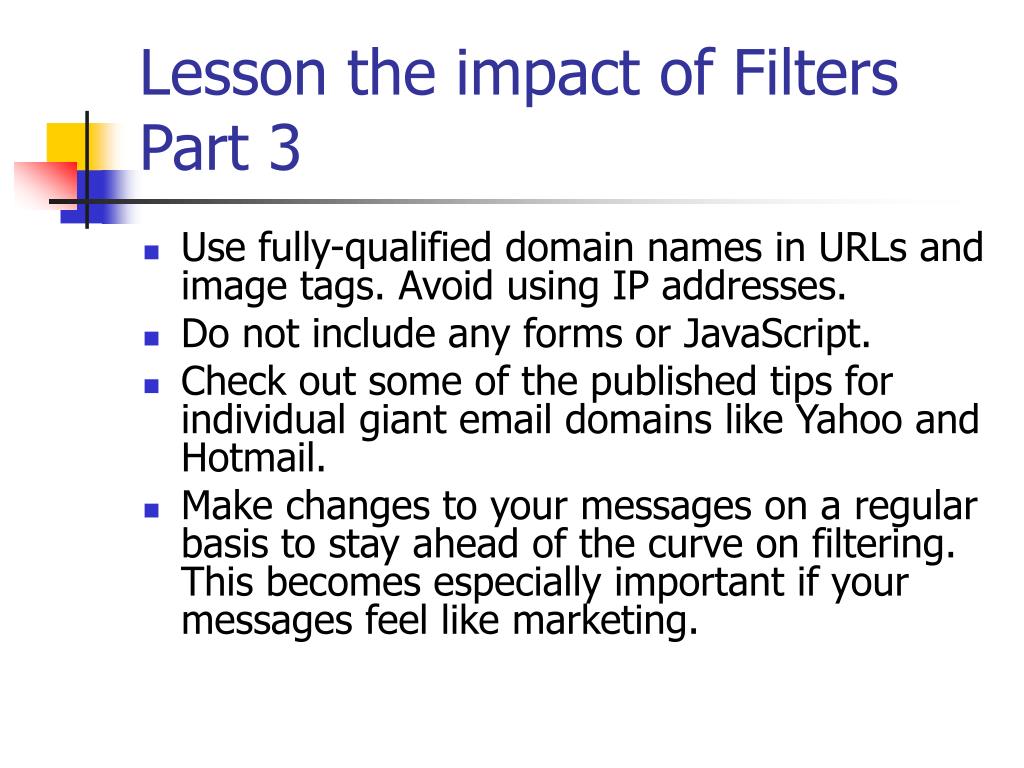 Lesson the impact of Filters Part 3

- Use fully-qualified domain names in URLs and image tags. Avoid using IP addresses.
- Do not include any forms or JavaScript.
- Check out some of the published tips for individual giant email domains like Yahoo and Hotmail.
- Make changes to your messages on a regular basis to stay ahead of the curve on filtering. This becomes especially important if your messages feel like marketing.